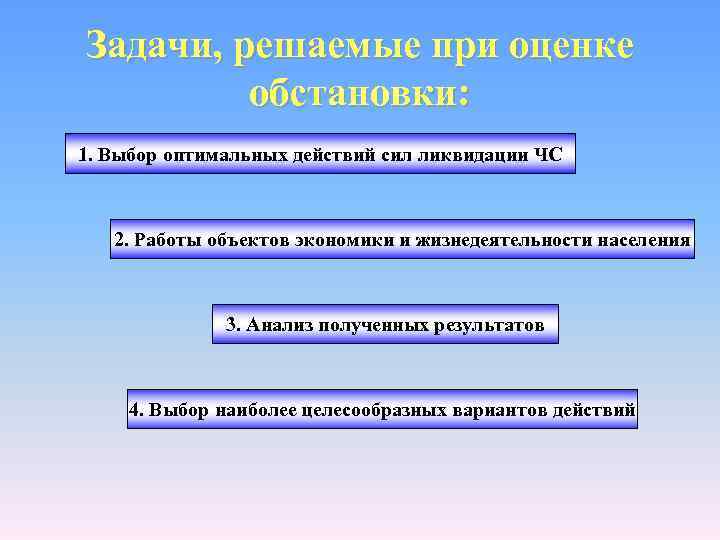 Задачи, решаемые при оценке обстановки:

1. Выбор оптимальных действий сил ликвидации ЧС

2. Работы объектов экономики и жизнедеятельности населения

3. Анализ полученных результатов

4. Выбор наиболее целесообразных вариантов действий